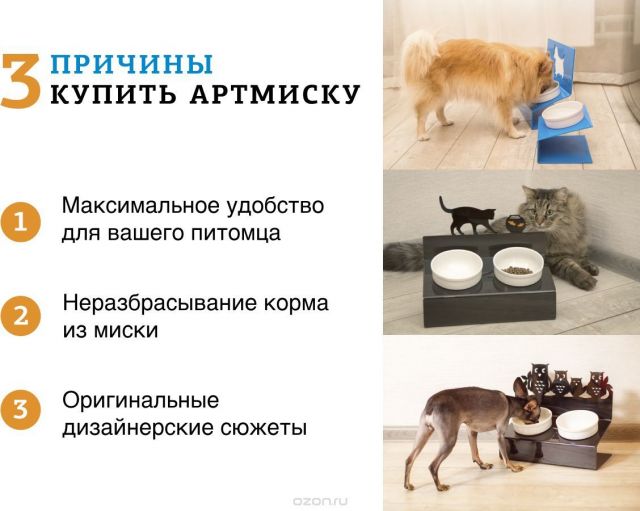 3 ПРИЧИНЫ
КУПИТЬ АРТМИСКУ

1 Максимальное удобство для вашего питомца

2 Неразбрасывание корма из миски

3 Оригинальные дизайнерские сюжеты

ozon.ru